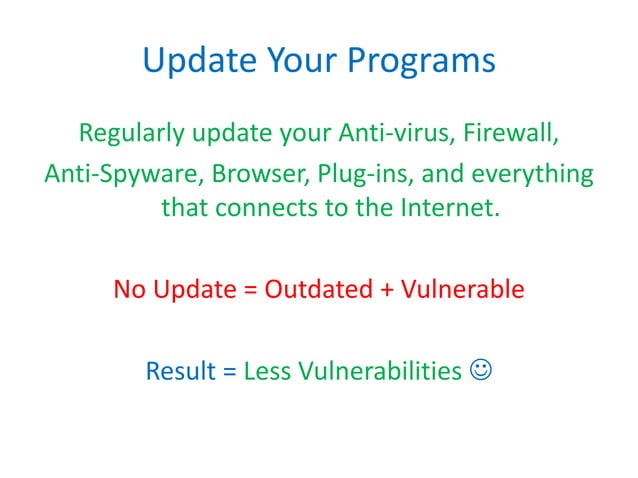 Update Your Programs

Regularly update your Anti-virus, Firewall, Anti-Spyware, Browser, Plug-ins, and everything that connects to the Internet.

No Update = Outdated + Vulnerable

Result = Less Vulnerabilities ☺